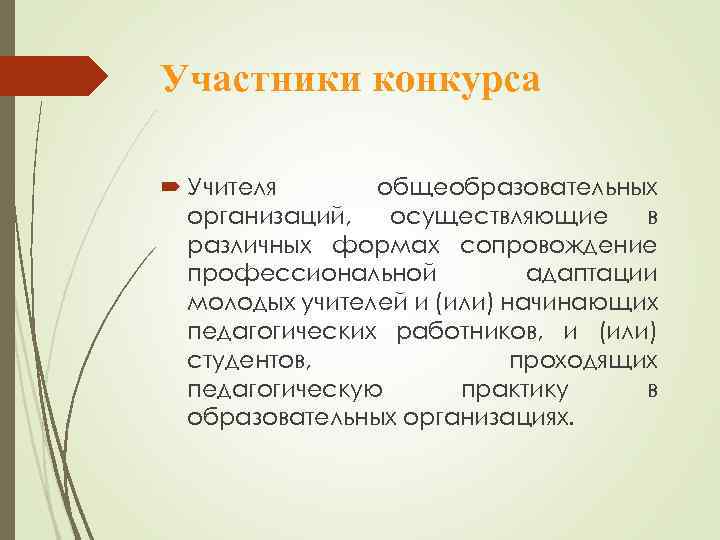 Участники конкурса

Учителя общеобразовательных организаций, осуществляющие в различных формах сопровождение профессиональной адаптации молодых учителей и (или) начинающих педагогических работников, и (или) студентов, проходящих педагогическую практику в образовательных организациях.